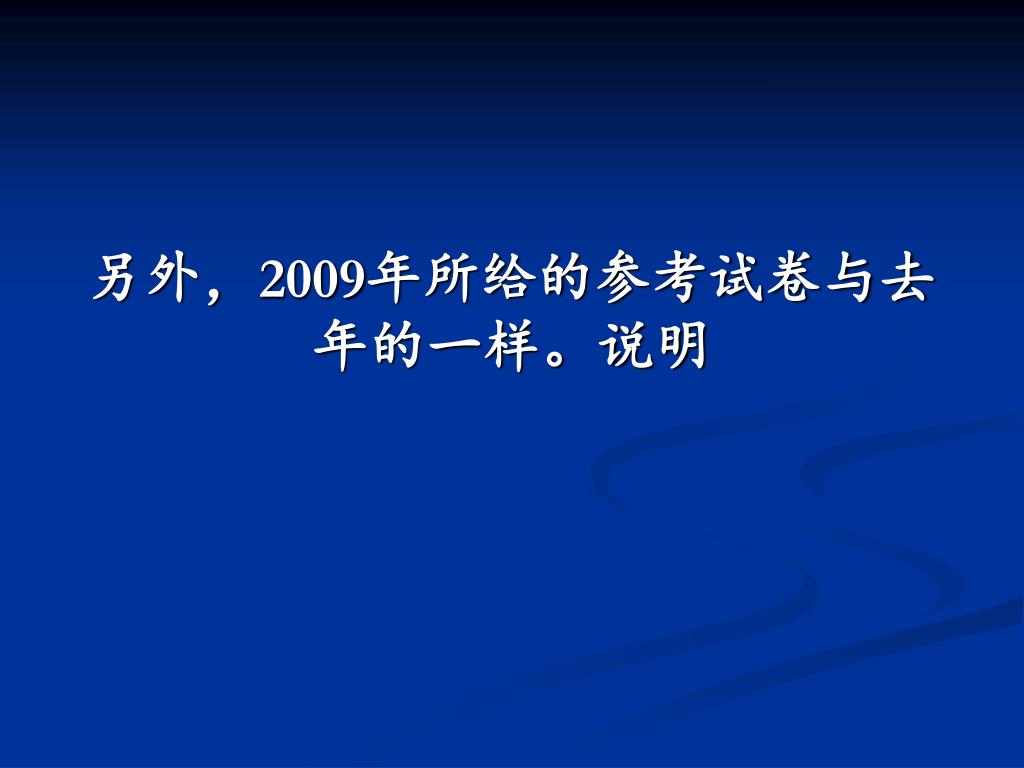 另外，2009年所给的参考试卷与去年的一样。说明